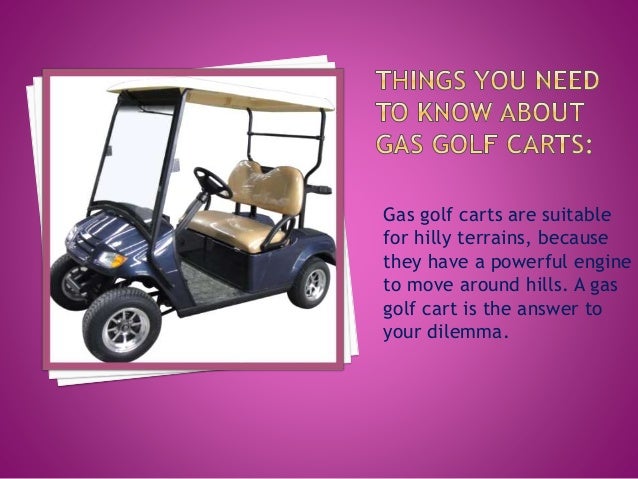 THINGS YOU NEED TO KNOW ABOUT GAS GOLF CARTS:

Gas golf carts are suitable for hilly terrains, because they have a powerful engine to move around hills. A gas golf cart is the answer to your dilemma.